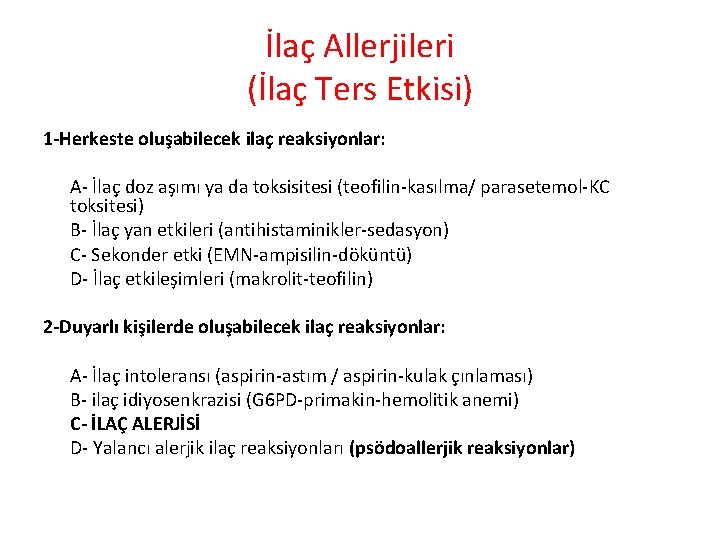 İlaç Allerjileri
(İlaç Ters Etkisi)

1-Herkeste oluşabilecek ilaç reaksiyonlar:

A- İlaç doz aşımı ya da toksisitesi (teofilin-kasılma/ parasetemol-KC toksitesi)
B- İlaç yan etkileri (antihistaminikler-sedasyon)
C- Sekonder etki (EMN-ampisilin-döküntü)
D- İlaç etkileşimleri (makrolit-teofilin)

2-Duyarlı kişilerde oluşabilecek ilaç reaksiyonlar:

A- İlaç intoleransı (aspirin-astım / aspirin-kulak çınlaması)
B- ilaç idiyosenkrazisi (G6PD-primakin-hemolitik anemi)
C- İLAÇ ALERJİSİ
D- Yalancı alerjik ilaç reaksiyonları (psödoallerjik reaksiyonlar)